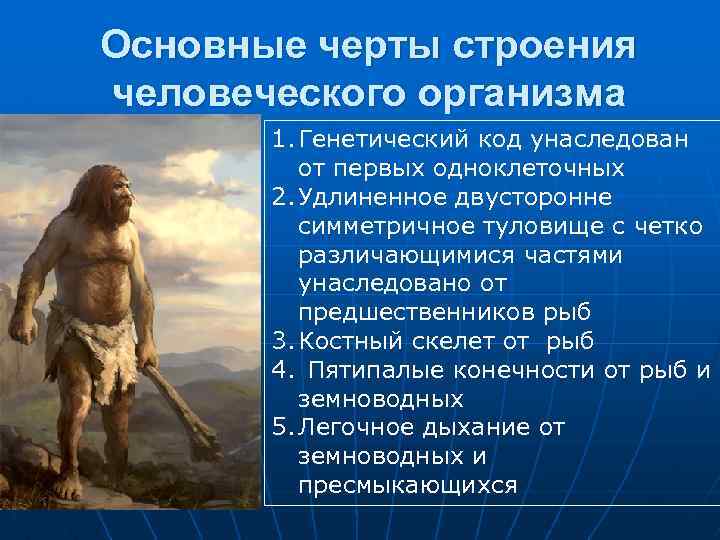 Основные черты строения человеческого организма

1. Генетический код унаследован от первых одноклеточных
2. Удлиненное двусторонне симметричное туловище с четко различающимися частями унаследовано от предшественников рыб
3. Костный скелет от рыб
4. Пятипалые конечности от рыб и земноводных
5. Легочное дыхание от земноводных и пресмыкающихся